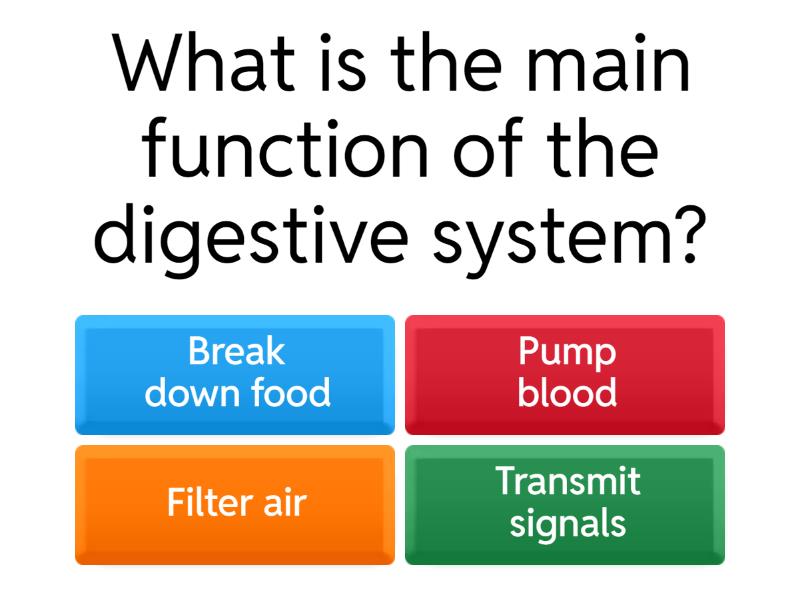 What is the main function of the digestive system?

Break down food

Pump blood

Filter air

Transmit signals